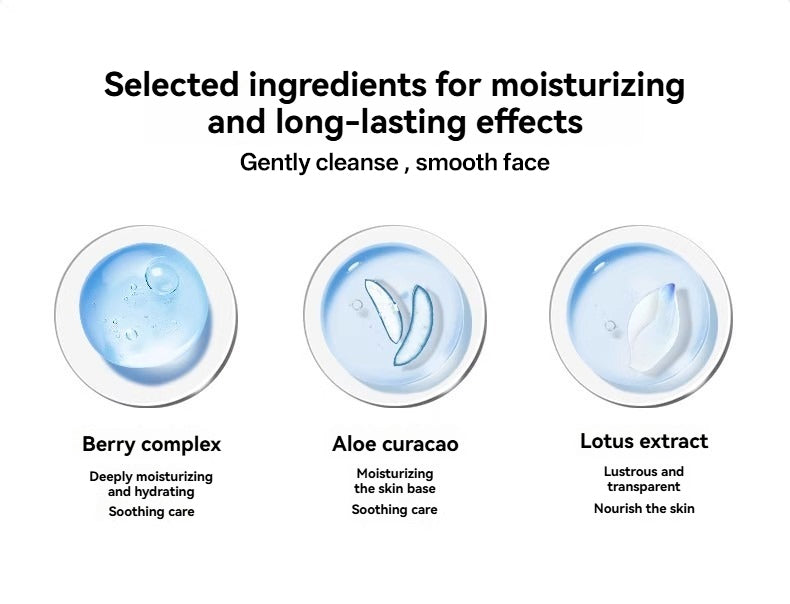 Selected ingredients for moisturizing and long-lasting effects

Gently cleanse , smooth face

Berry complex

Deeply moisturizing and hydrating

Soothing care

Aloe curacao

Moisturizing the skin base

Soothing care

Lotus extract

Lustrous and transparent

Nourish the skin